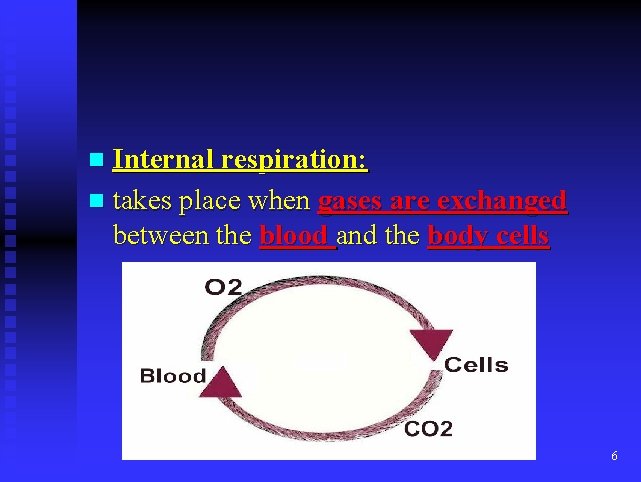 Internal respiration:

takes place when gases are exchanged between the blood and the body cells

O2
Cells
Blood
CO2

6